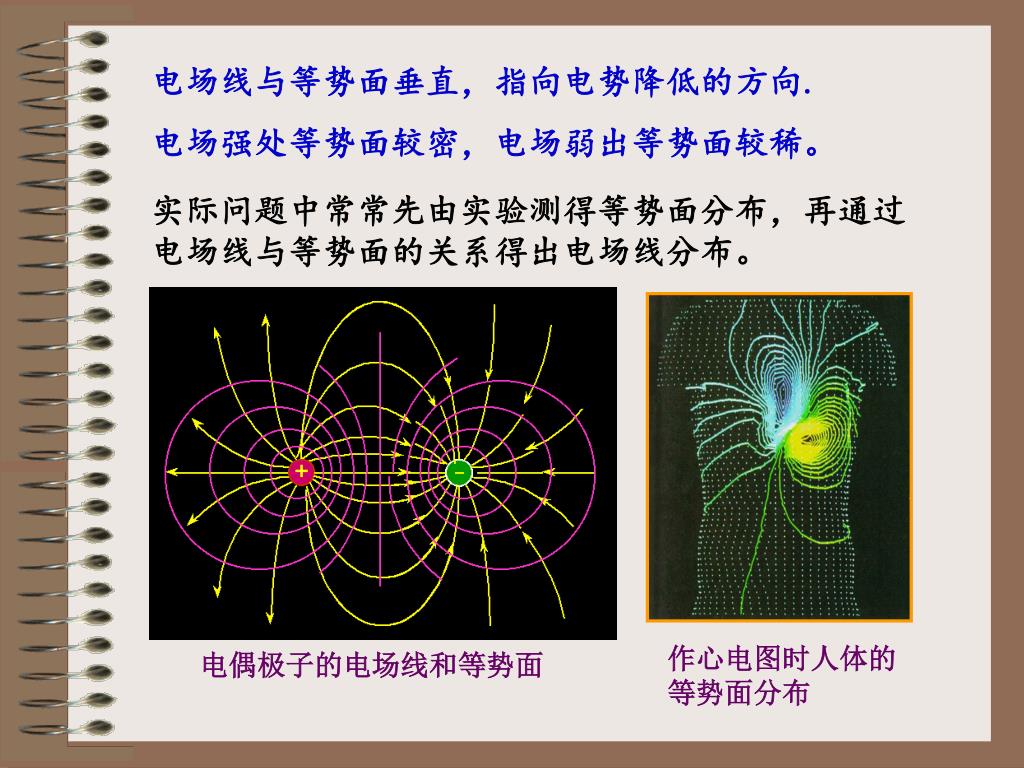 电场线与等势面垂直，指向电势降低的方向.

电场强处等势面较密，电场弱出等势面较稀。

实际问题中常常先由实验测得等势面分布，再通过电场线与等势面的关系得出电场线分布。

+

−

电偶极子的电场线和等势面

作心电图时人体的等势面分布